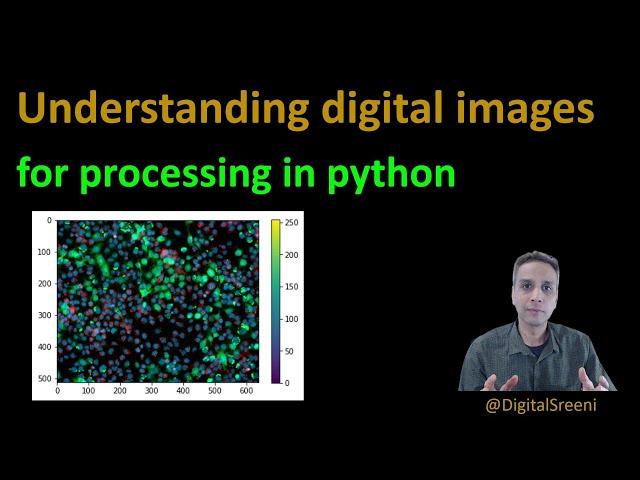 Understanding digital images

for processing in python

0
100
200
300
400
500

0 100 200 300 400 500 600

250
200
150
100
50
0

@DigitalSreeni